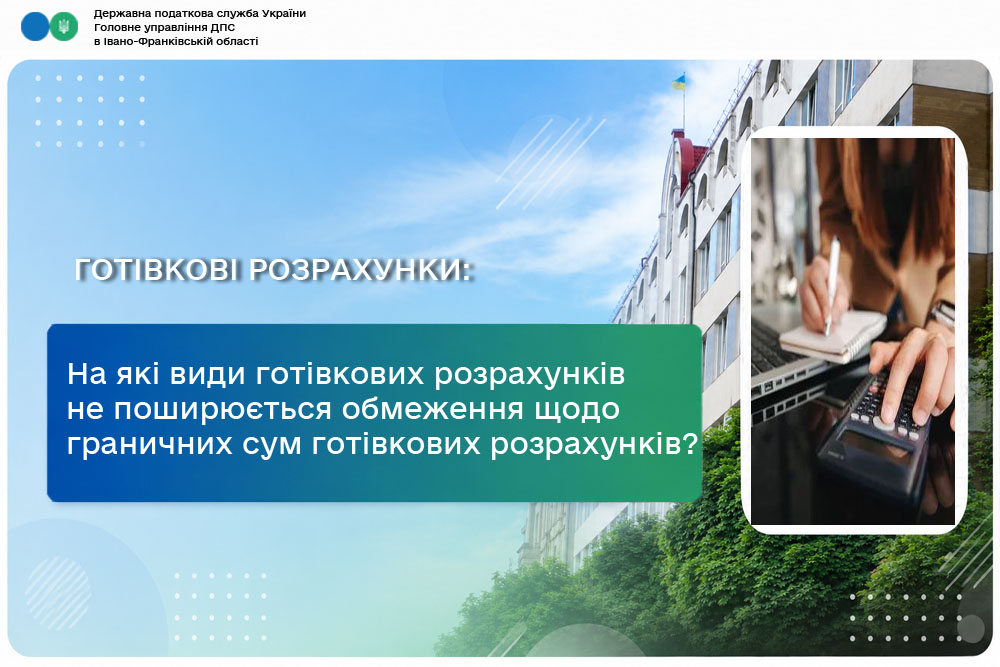 Державна податкова служба України
Головне управління ДПС
в Івано-Франківській області

ГОТІВКОВІ РОЗРАХУНКИ:

На які види готівкових розрахунків не поширюється обмеження щодо граничних сум готівкових розрахунків?